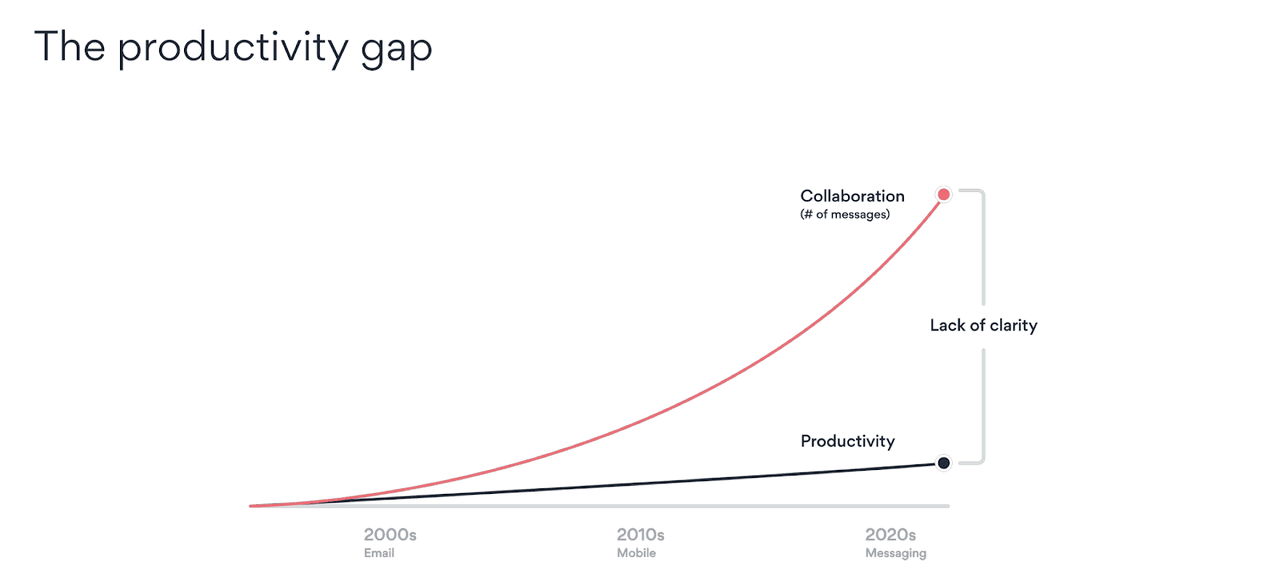 The productivity gap

Collaboration
(# of messages)

Lack of clarity

Productivity

2000s
Email

2010s
Mobile

2020s
Messaging